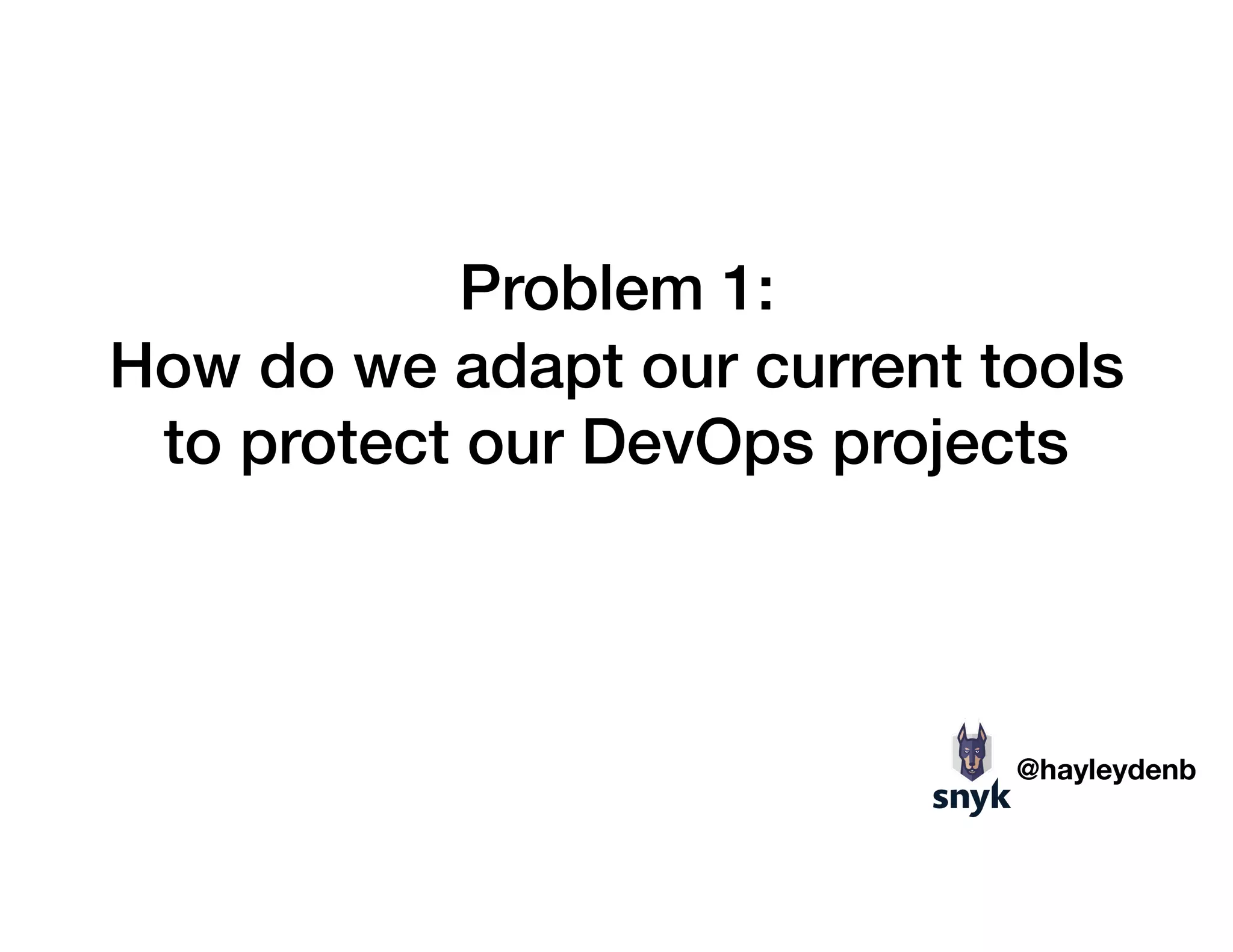 Problem 1:
How do we adapt our current tools to protect our DevOps projects

snyk

@hayleydenb